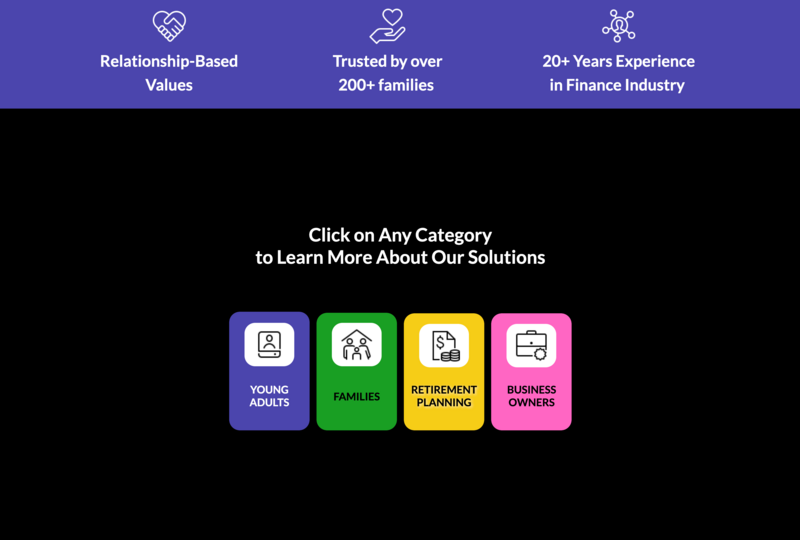 Relationship-Based Values

Trusted by over 200+ families

20+ Years Experience in Finance Industry

Click on Any Category to Learn More About Our Solutions

YOUNG ADULTS

FAMILIES

RETIREMENT PLANNING

BUSINESS OWNERS